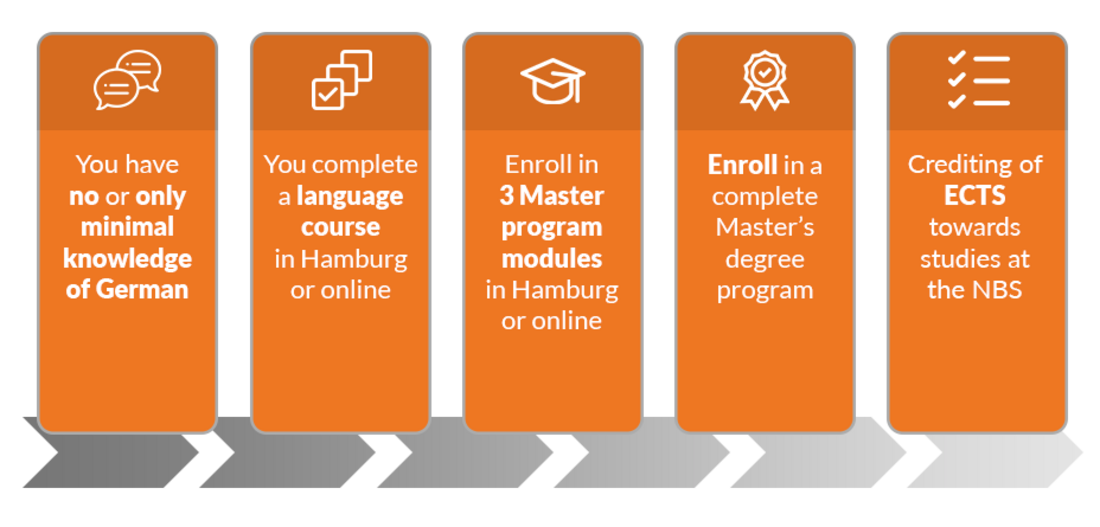 You have no or only minimal knowledge of German

You complete a language course in Hamburg or online

Enroll in 3 Master program modules in Hamburg or online

Enroll in a complete Master's degree program

Crediting of ECTS towards studies at the NBS